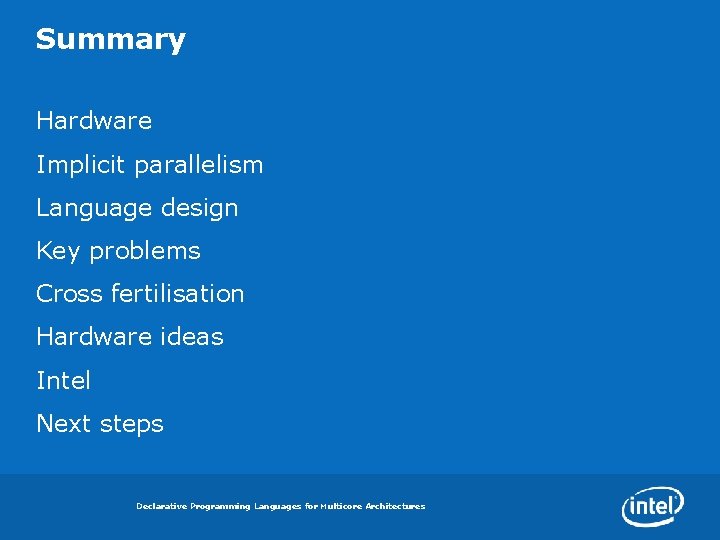 Summary

Hardware

Implicit parallelism

Language design

Key problems

Cross fertilisation

Hardware ideas

Intel

Next steps

Declarative Programming Languages for Multicore Architectures

intel